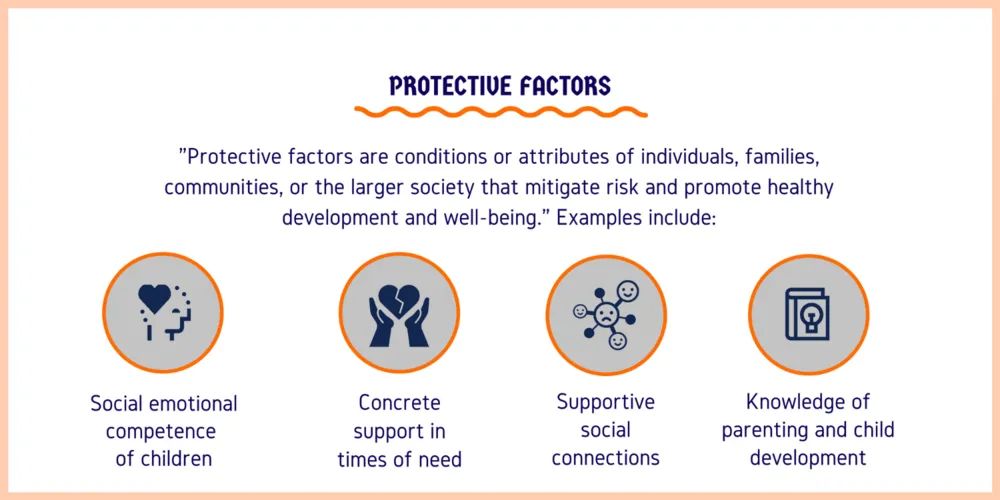 PROTECTIVE FACTORS

"Protective factors are conditions or attributes of individuals, families, communities, or the larger society that mitigate risk and promote healthy development and well-being." Examples include:

Social emotional competence of children

Concrete support in times of need

Supportive social connections

Knowledge of parenting and child development